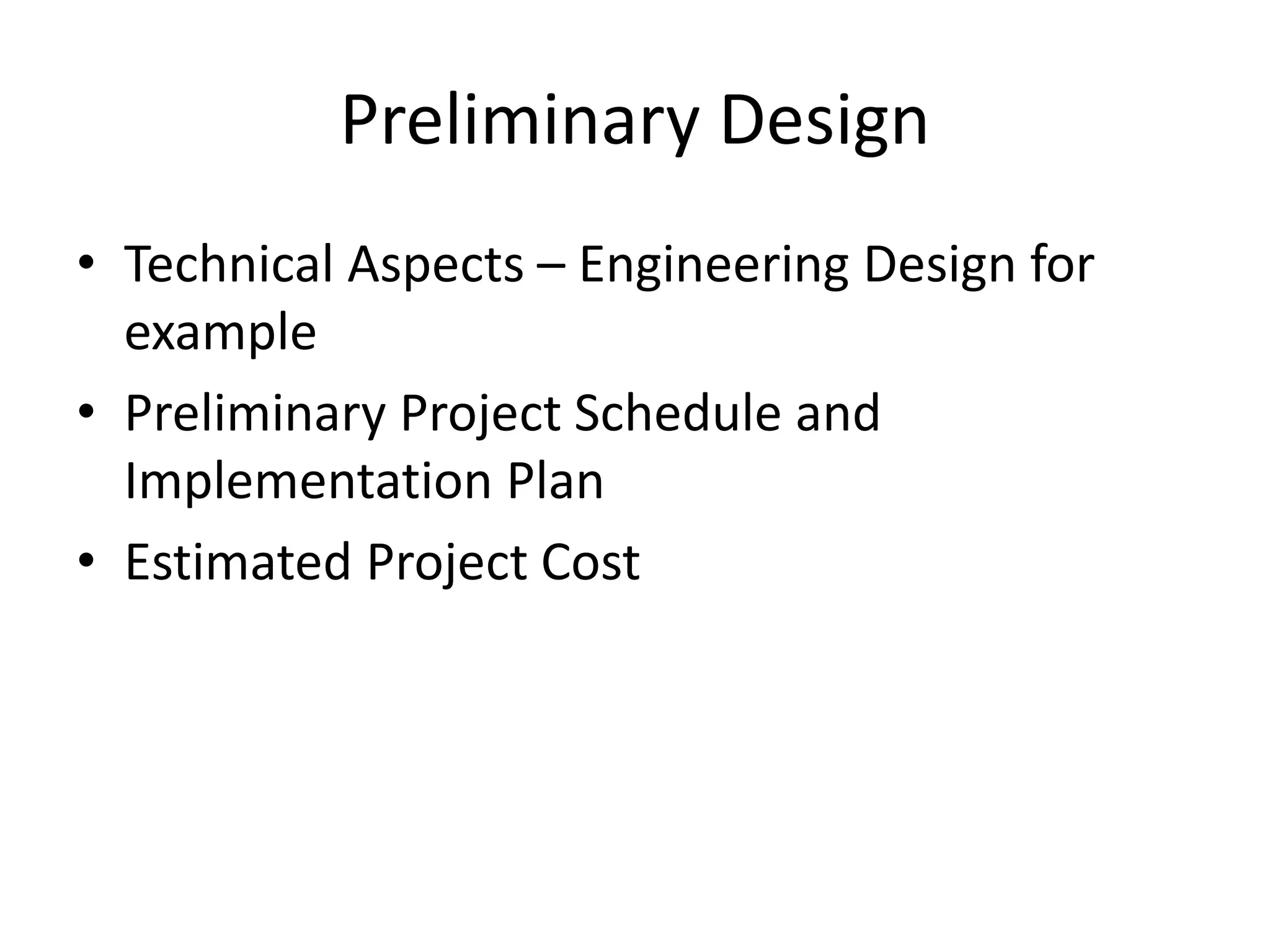 Preliminary Design

• Technical Aspects – Engineering Design for example
• Preliminary Project Schedule and Implementation Plan
• Estimated Project Cost